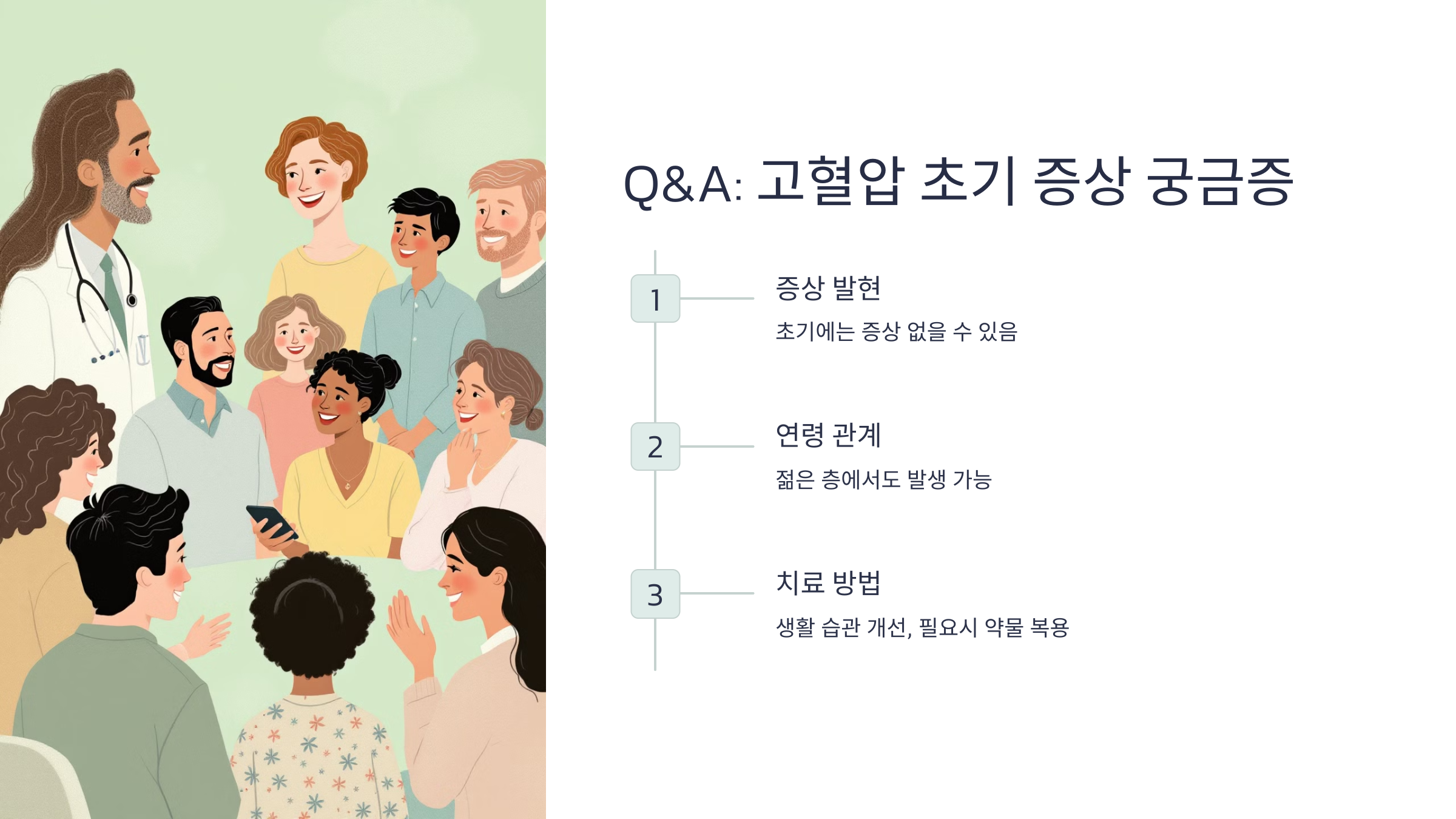 Q&A: 고혈압 초기 증상 궁금증

1

증상 발현

초기에는 증상 없을 수 있음

2

연령 관계

젊은 층에서도 발생 가능

3

치료 방법

생활 습관 개선, 필요시 약물 복용